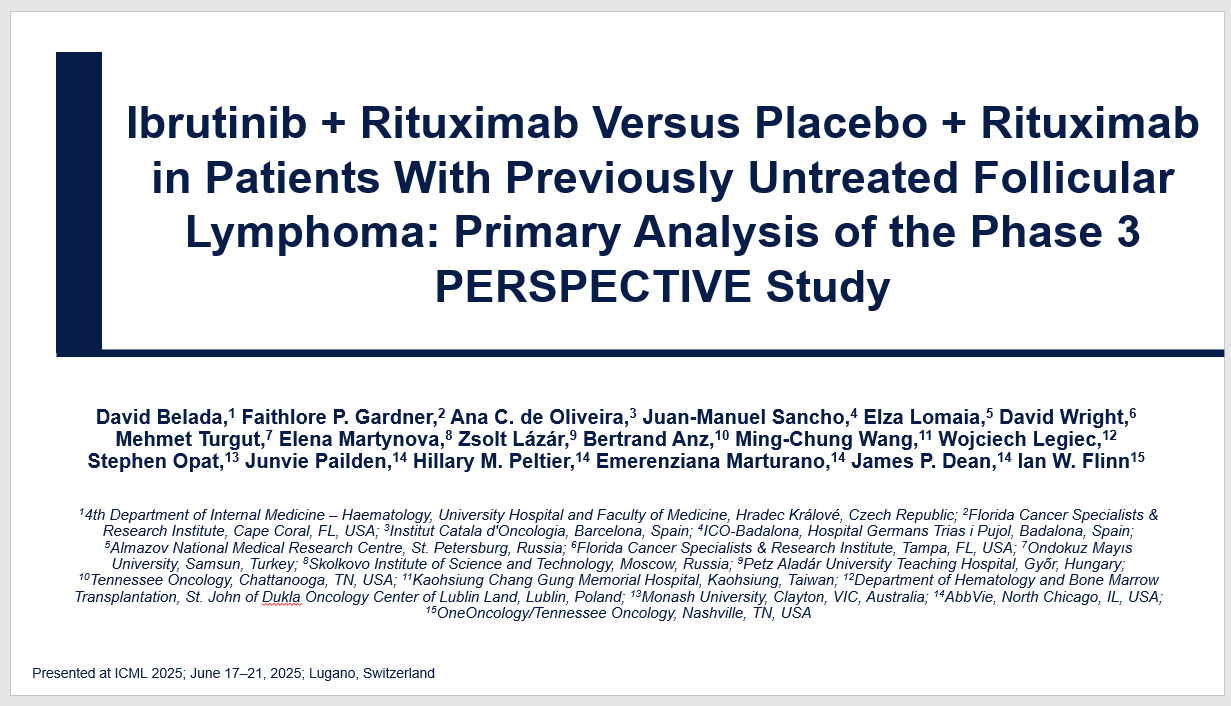 Ibrutinib + Rituximab Versus Placebo + Rituximab in Patients With Previously Untreated Follicular Lymphoma: Primary Analysis of the Phase 3 PERSPECTIVE Study

David Belada,$^1$ Faithlore P. Gardner,$^2$ Ana C. de Oliveira,$^3$ Juan-Manuel Sancho,$^4$ Elza Lomaia,$^5$ David Wright,$^6$ Mehmet Turgut,$^7$ Elena Martynova,$^8$ Zsolt Lázár,$^9$ Bertrand Anz,$^{10}$ Ming-Chung Wang,$^{11}$ Wojciech Legiec,$^{12}$ Stephen Opat,$^{13}$ Junvie Pailden,$^{14}$ Hillary M. Peltier,$^{14}$ Emerenziana Marturano,$^{14}$ James P. Dean,$^{14}$ Ian W. Flinn$^{15}$

$^1$4th Department of Internal Medicine – Haematology, University Hospital and Faculty of Medicine, Hradec Králové, Czech Republic; $^2$Florida Cancer Specialists & Research Institute, Cape Coral, FL, USA; $^3$Institut Catala d'Oncologia, Barcelona, Spain; $^4$ICO-Badalona, Hospital Germans Trias i Pujol, Badalona, Spain; $^5$Almazov National Medical Research Centre, St. Petersburg, Russia; $^6$Florida Cancer Specialists & Research Institute, Tampa, FL, USA; $^7$Ondokuz Mayıs University, Samsun, Turkey; $^8$Skolkovo Institute of Science and Technology, Moscow, Russia; $^9$Petz Aladár University Teaching Hospital, Győr, Hungary; $^{10}$Tennessee Oncology, Chattanooga, TN, USA; $^{11}$Kaohsiung Chang Gung Memorial Hospital, Kaohsiung, Taiwan; $^{12}$Department of Hematology and Bone Marrow Transplantation, St. John of Dukla Oncology Center of Lublin Land, Lublin, Poland; $^{13}$Monash University, Clayton, VIC, Australia; $^{14}$AbbVie, North Chicago, IL, USA; $^{15}$OneOncology/Tennessee Oncology, Nashville, TN, USA

Presented at ICML 2025; June 17–21, 2025; Lugano, Switzerland